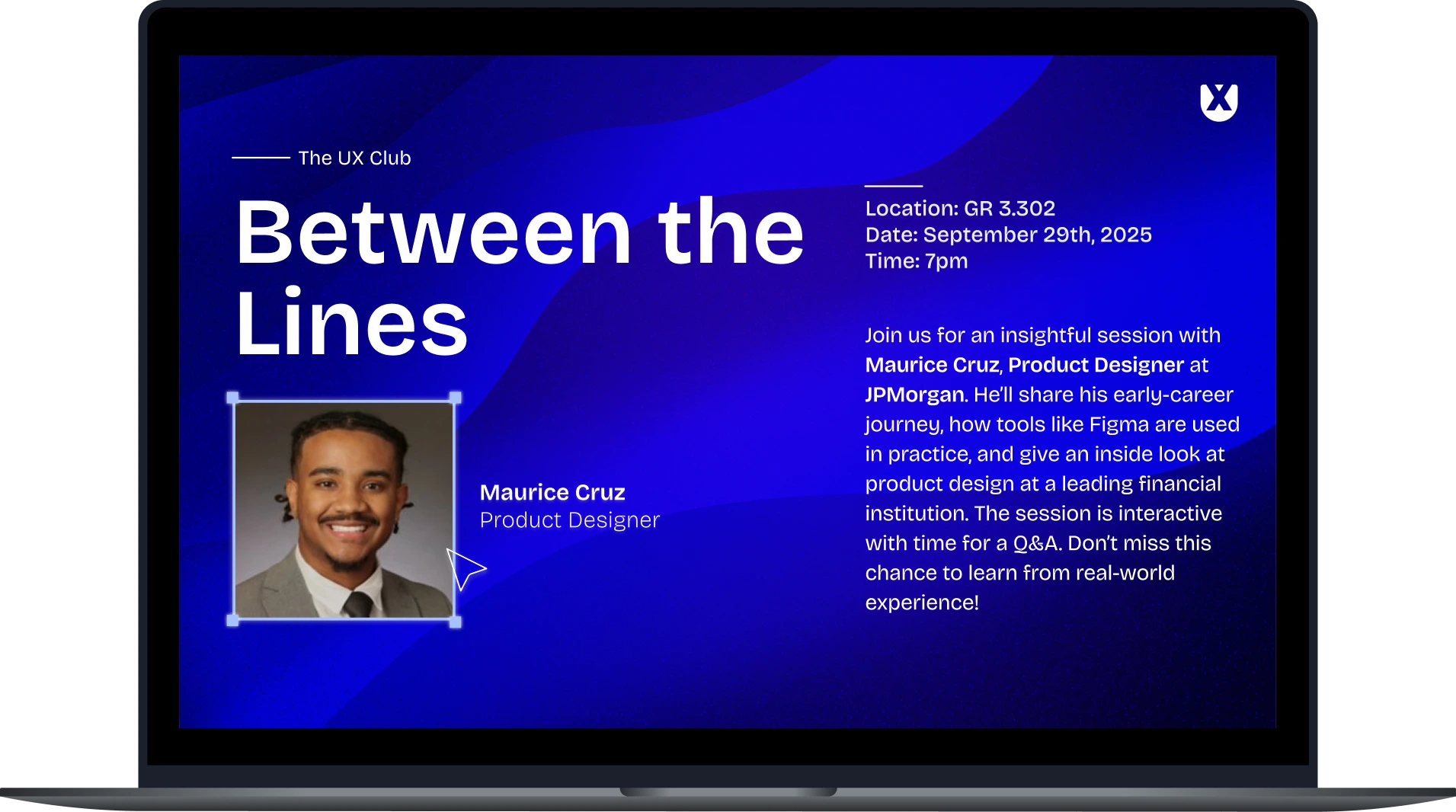 The UX Club

Between the Lines

Maurice Cruz
Product Designer

Location: GR 3.302
Date: September 29th, 2025
Time: 7pm

Join us for an insightful session with Maurice Cruz, Product Designer at JPMorgan. He'll share his early-career journey, how tools like Figma are used in practice, and give an inside look at product design at a leading financial institution. The session is interactive with time for a Q&A. Don't miss this chance to learn from real-world experience!